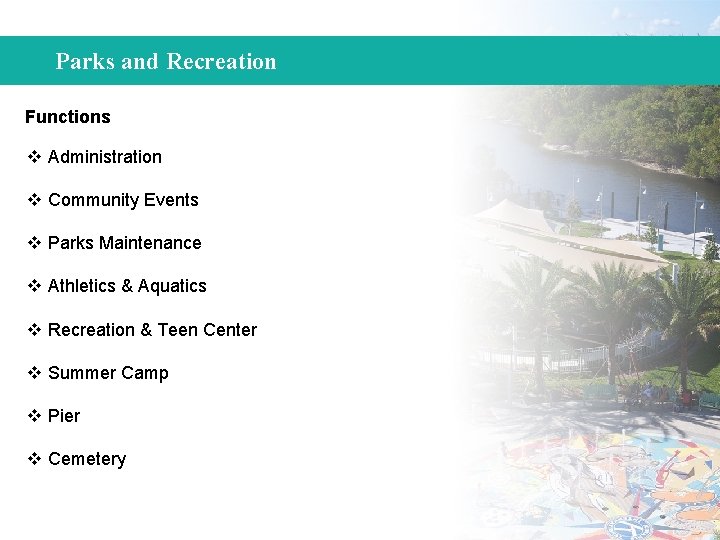 Parks and Recreation

Functions

❖ Administration

❖ Community Events

❖ Parks Maintenance

❖ Athletics & Aquatics

❖ Recreation & Teen Center

❖ Summer Camp

❖ Pier

❖ Cemetery